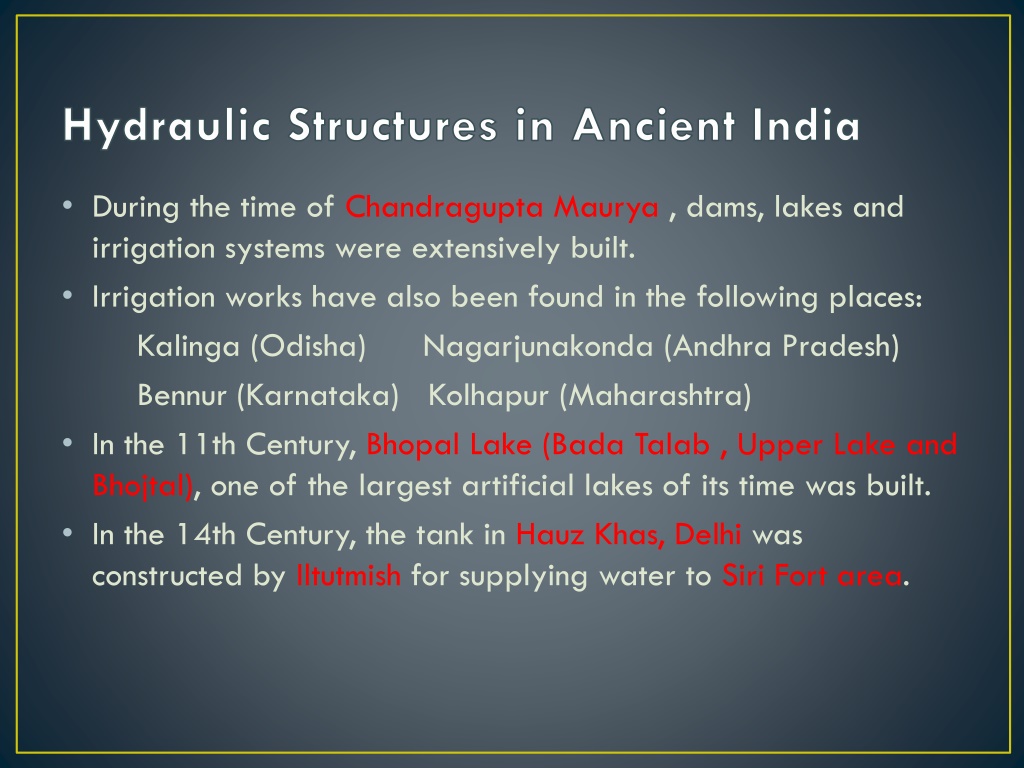 Hydraulic Structures in Ancient India

• During the time of Chandragupta Maurya , dams, lakes and irrigation systems were extensively built.

• Irrigation works have also been found in the following places:

Kalinga (Odisha) Nagarjunakonda (Andhra Pradesh)

Bennur (Karnataka) Kolhapur (Maharashtra)

• In the 11th Century, Bhopal Lake (Bada Talab , Upper Lake and Bhojtal), one of the largest artificial lakes of its time was built.

• In the 14th Century, the tank in Hauz Khas, Delhi was constructed by Iltutmish for supplying water to Siri Fort area.